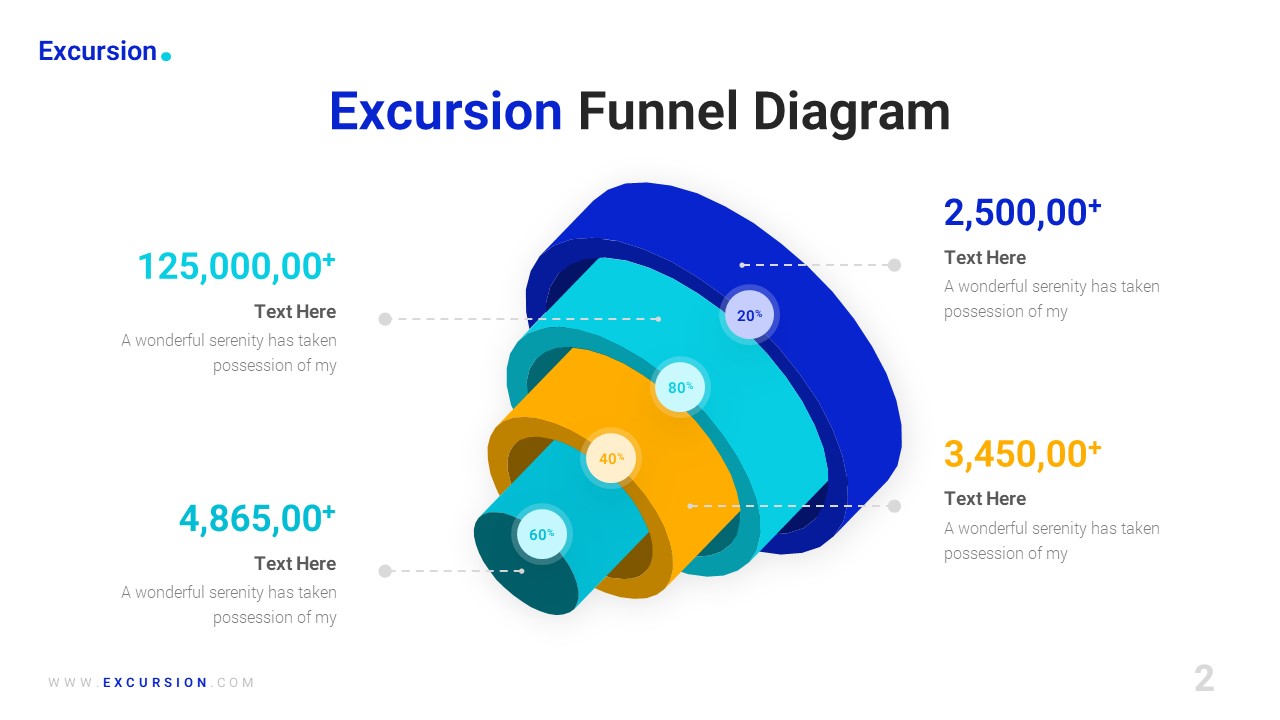 Excursion.

Excursion Funnel Diagram

125,000,00+

Text Here

A wonderful serenity has taken possession of my

4,865,00+

Text Here

A wonderful serenity has taken possession of my

20%

80%

40%

60%

2,500,00+

Text Here

A wonderful serenity has taken possession of my

3,450,00+

Text Here

A wonderful serenity has taken possession of my

WWW.EXCURSION.COM

2